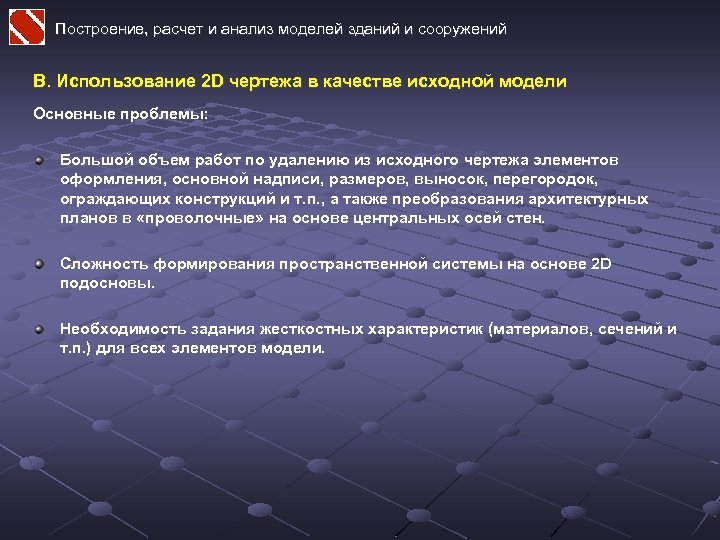 Построение, расчет и анализ моделей зданий и сооружений

В. Использование 2D чертежа в качестве исходной модели

Основные проблемы:

Большой объем работ по удалению из исходного чертежа элементов оформления, основной надписи, размеров, выносок, перегородок, ограждающих конструкций и т.п., а также преобразования архитектурных планов в «проволочные» на основе центральных осей стен.

Сложность формирования пространственной системы на основе 2D подосновы.

Необходимость задания жесткостных характеристик (материалов, сечений и т.п.) для всех элементов модели.